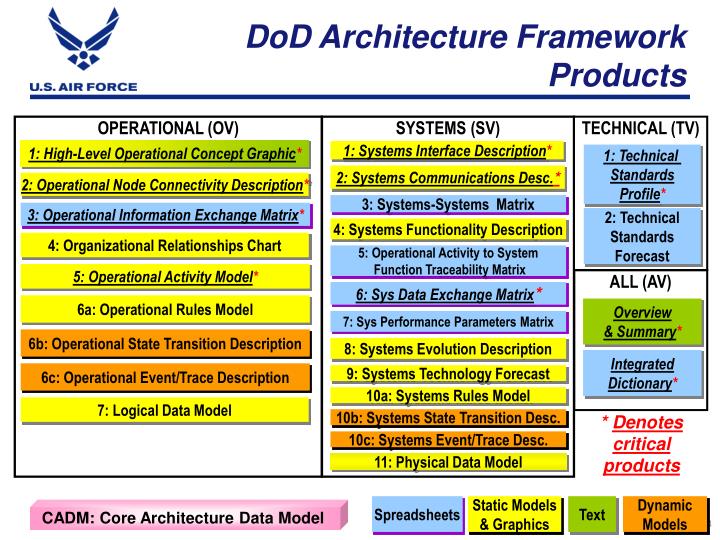 U.S. AIR FORCE

DoD Architecture Framework Products

OPERATIONAL (OV)

1: High-Level Operational Concept Graphic*

2: Operational Node Connectivity Description*

3: Operational Information Exchange Matrix*

4: Organizational Relationships Chart

5: Operational Activity Model*

6a: Operational Rules Model

6b: Operational State Transition Description

6c: Operational Event/Trace Description

7: Logical Data Model

SYSTEMS (SV)

1: Systems Interface Description*

2: Systems Communications Desc.*

3: Systems-Systems Matrix

4: Systems Functionality Description

5: Operational Activity to System Function Traceability Matrix

6: Sys Data Exchange Matrix*

7: Sys Performance Parameters Matrix

8: Systems Evolution Description

9: Systems Technology Forecast

10a: Systems Rules Model

10b: Systems State Transition Desc.

10c: Systems Event/Trace Desc.

11: Physical Data Model

TECHNICAL (TV)

1: Technical Standards Profile*

2: Technical Standards Forecast

ALL (AV)

Overview & Summary*

Integrated Dictionary*

* Denotes critical products

CADM: Core Architecture Data Model

Spreadsheets

Static Models & Graphics

Text

Dynamic Models